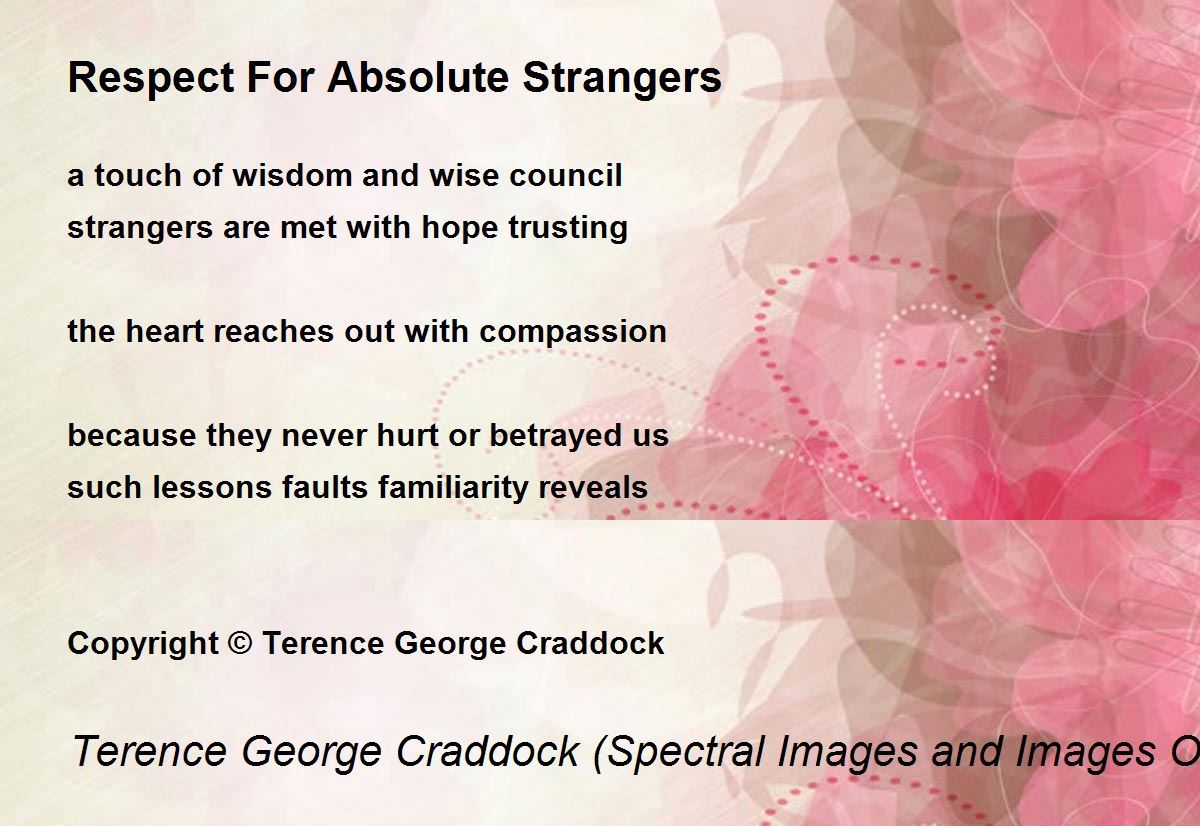 Respect For Absolute Strangers

a touch of wisdom and wise council
strangers are met with hope trusting

the heart reaches out with compassion

because they never hurt or betrayed us
such lessons faults familiarity reveals

Copyright © Terence George Craddock

Terence George Craddock (Spectral Images and Images O